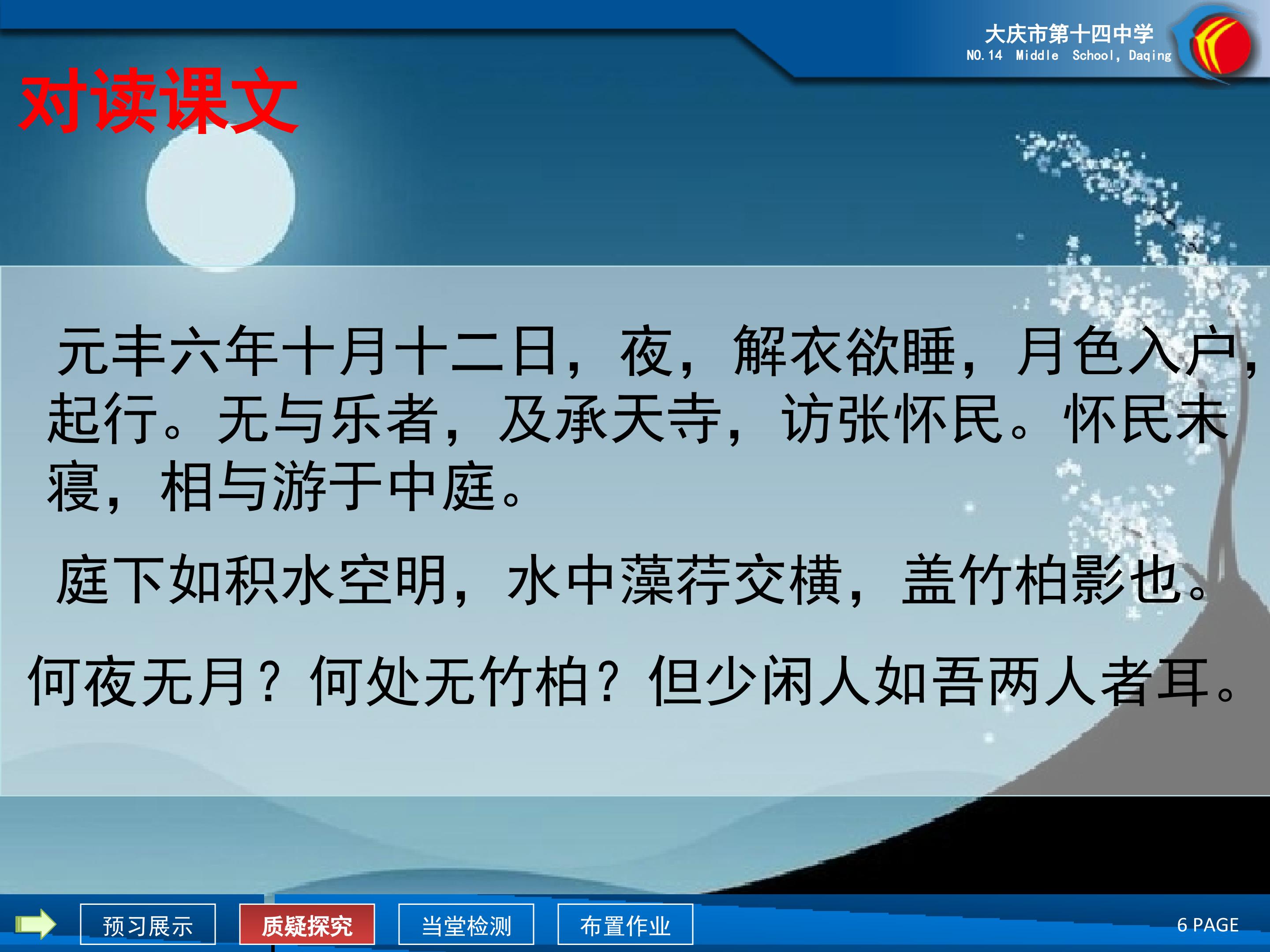 大庆市第十四中学
NO.14 Middle School, Daqing

对读课文

元丰六年十月十二日，夜，解衣欲睡，月色入户，起行。无与乐者，及承天寺，访张怀民。怀民未寝，相与游于中庭。

庭下如积水空明，水中藻荇交横，盖竹柏影也。

何夜无月？何处无竹柏？但少闲人如吾两人者耳。

预习展示
质疑探究
当堂检测
布置作业
6 PAGE